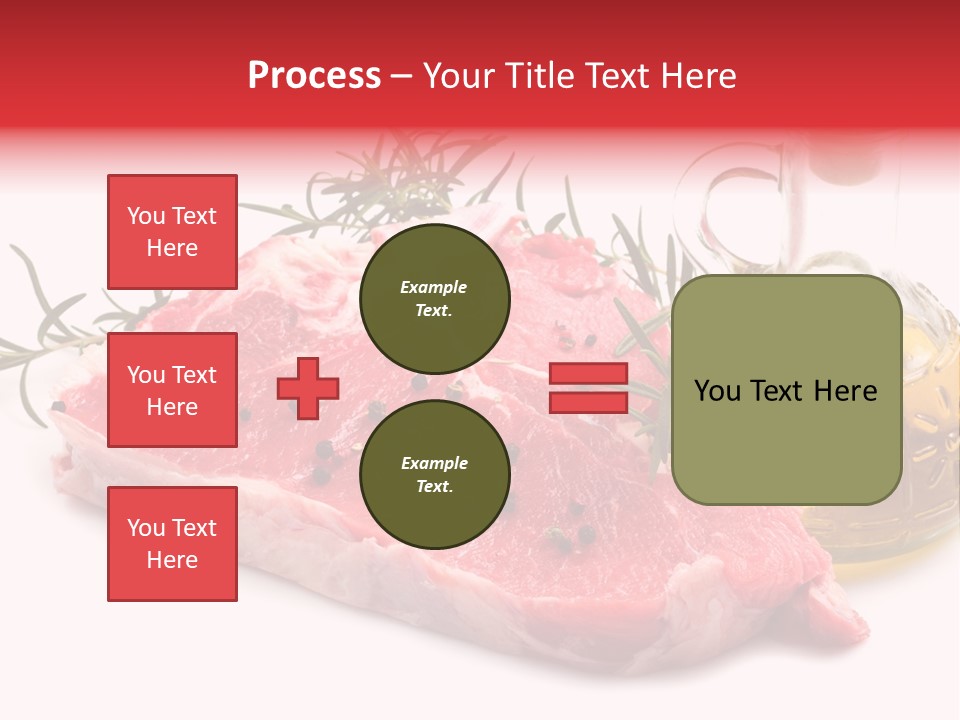 Process – Your Title Text Here

You Text Here

You Text Here

You Text Here

Example Text.

Example Text.

You Text Here